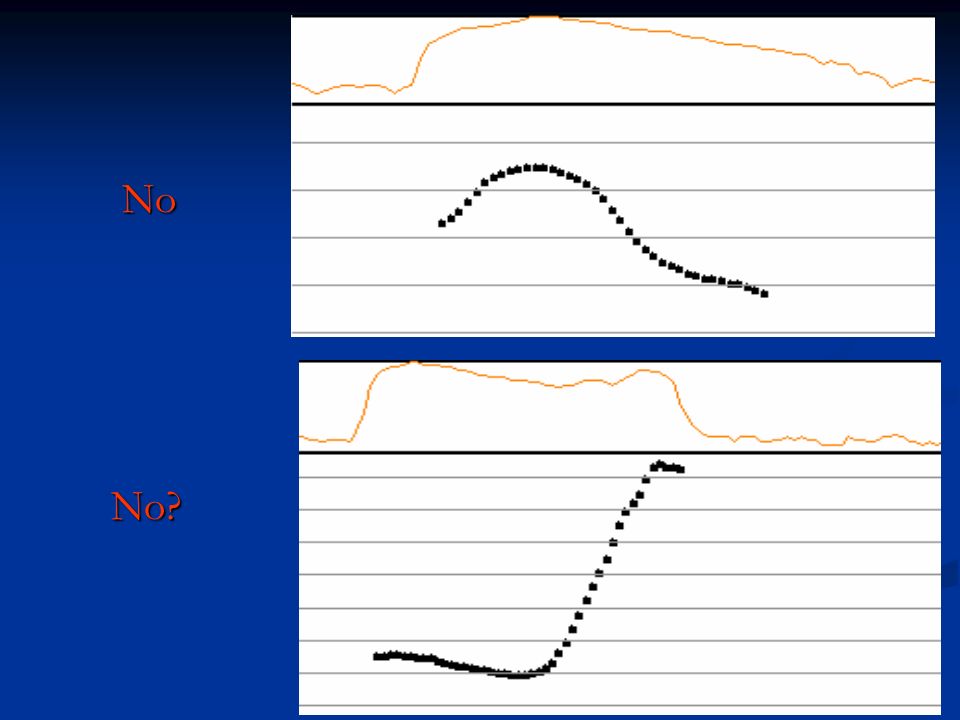 No

No?